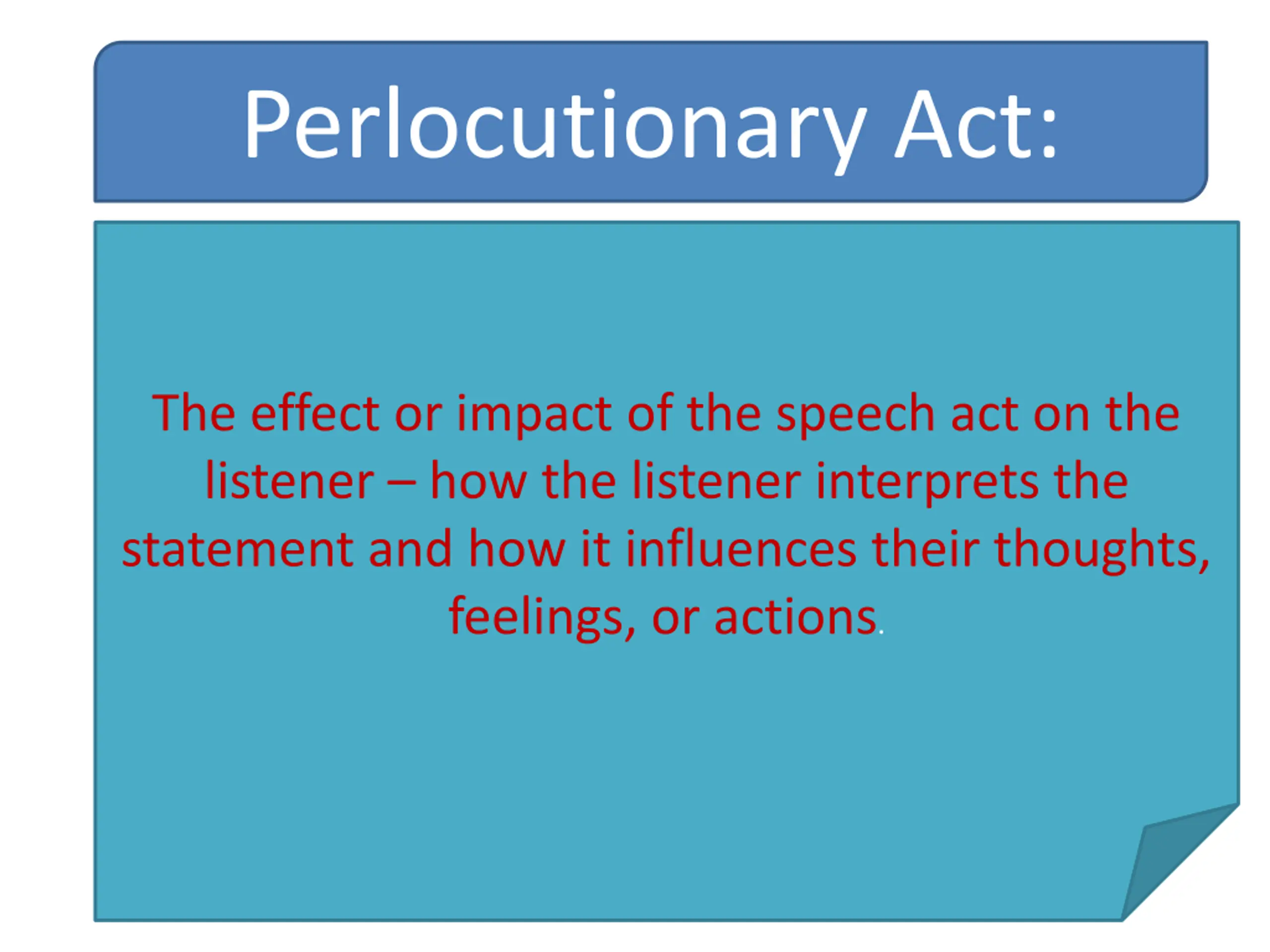 Perlocutionary Act:

The effect or impact of the speech act on the listener – how the listener interprets the statement and how it influences their thoughts, feelings, or actions.